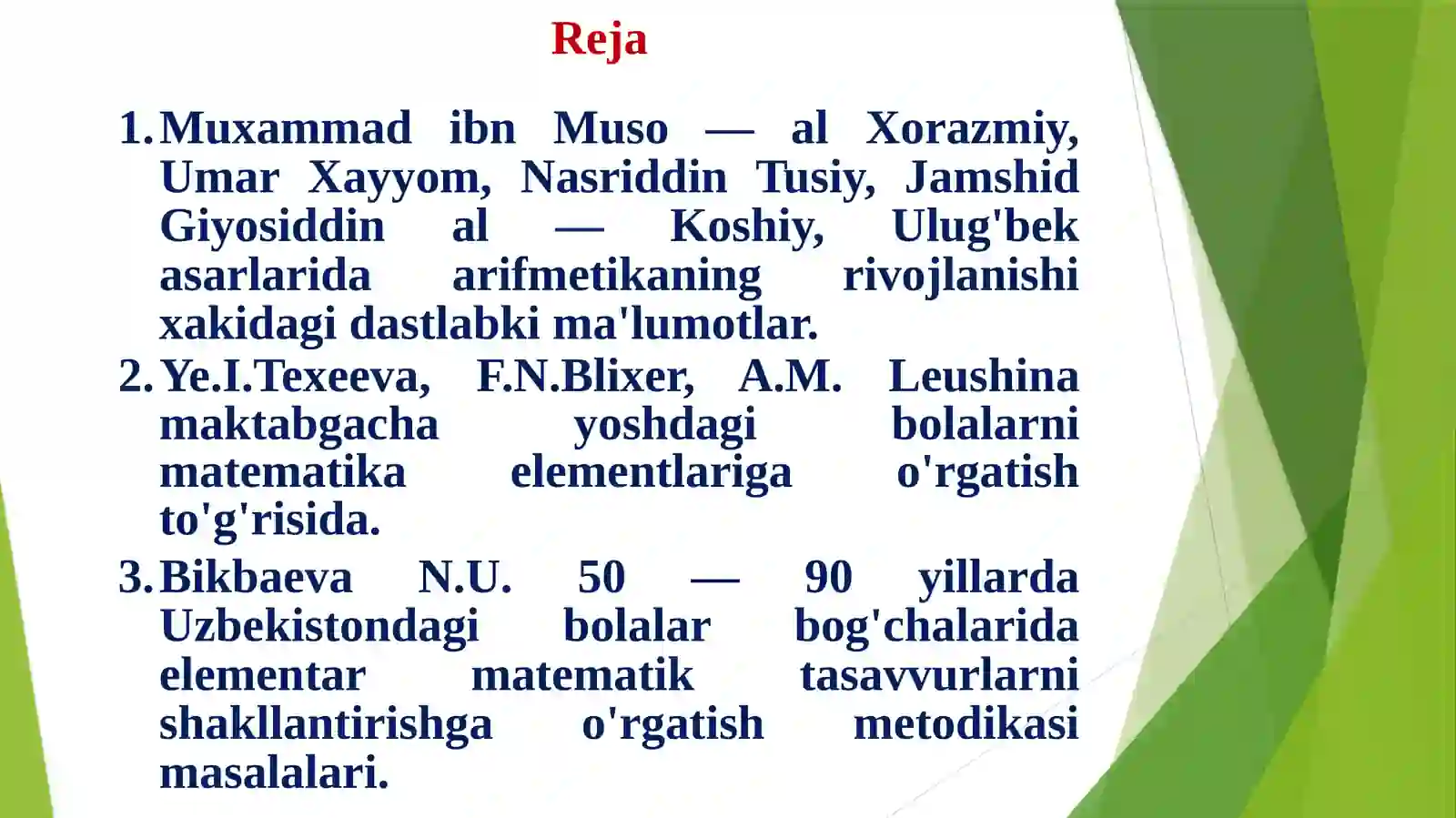 Reja

1. Muxammad ibn Muso — al Xorazmiy, Umar Xayyom, Nasriddin Tusiy, Jamshid Giyosiddin al — Koshiy, Ulug'bek asarlarida arifmetikaning rivojlanishi xakidagi dastlabki ma'lumotlar.
2. Ye.I.Texeeva, F.N.Blixer, A.M. Leushina maktabgacha yoshdagi bolalarni matematika elementlariga o'rgatish to'g'risida.
3. Bikbaeva N.U. 50 — 90 yillarda Uzbekistondagi bolalar bog'chalarida elementar matematik tasavvurlarni shakllantirishga o'rgatish metodikasi masalalari.